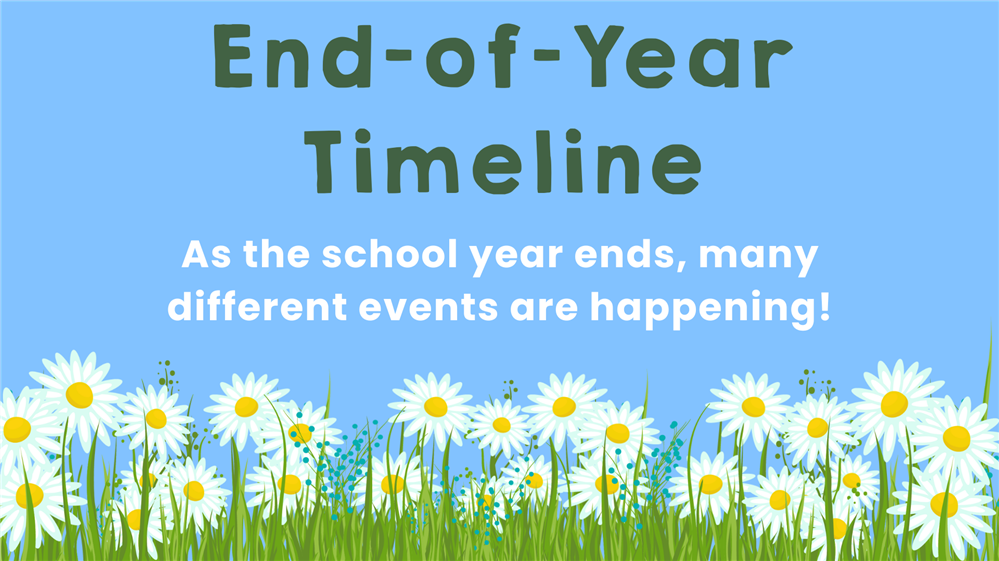 End-of-Year Timeline

As the school year ends, many different events are happening!